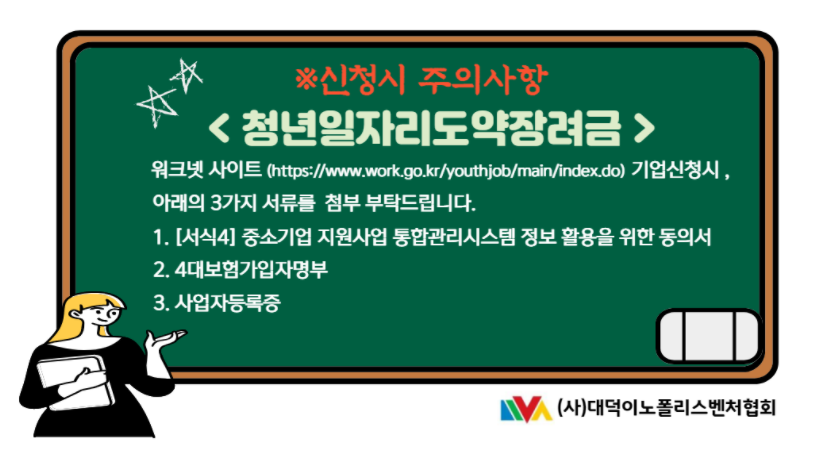 ※신청시 주의사항

< 청년일자리도약장려금 >

워크넷 사이트 (https://www.work.go.kr/youthjob/main/index.do) 기업신청시 ,
아래의 3가지 서류를 첨부 부탁드립니다.

1. [서식4] 중소기업 지원사업 통합관리시스템 정보 활용을 위한 동의서
2. 4대보험가입자명부
3. 사업자등록증

(사)대덕이노폴리스벤처협회